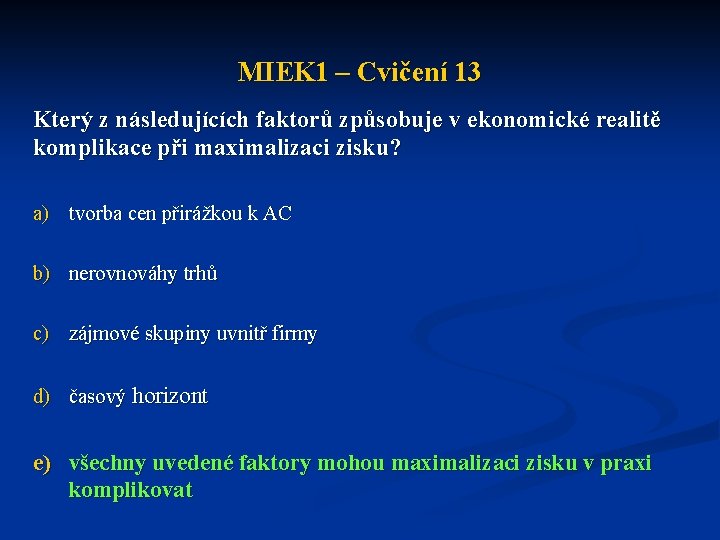 MIEK1 – Cvičení 13

Který z následujících faktorů způsobuje v ekonomické realitě komplikace při maximalizaci zisku?

a) tvorba cen přirážkou k AC

b) nerovnováhy trhů

c) zájmové skupiny uvnitř firmy

d) časový horizont

e) všechny uvedené faktory mohou maximalizaci zisku v praxi komplikovat